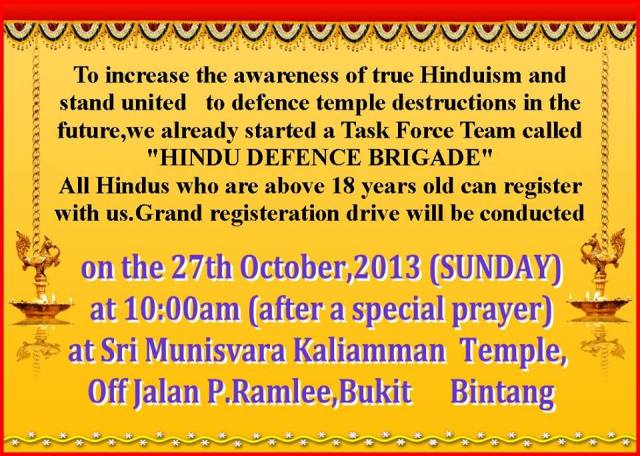 To increase the awareness of true Hinduism and stand united to defence temple destructions in the future,we already started a Task Force Team called "HINDU DEFENCE BRIGADE"
All Hindus who are above 18 years old can register with us.Grand registeration drive will be conducted

on the 27th October,2013 (SUNDAY)
at 10:00am (after a special prayer)
at Sri Munisvara Kaliamman Temple,
Off Jalan P.Ramlee,Bukit Bintang